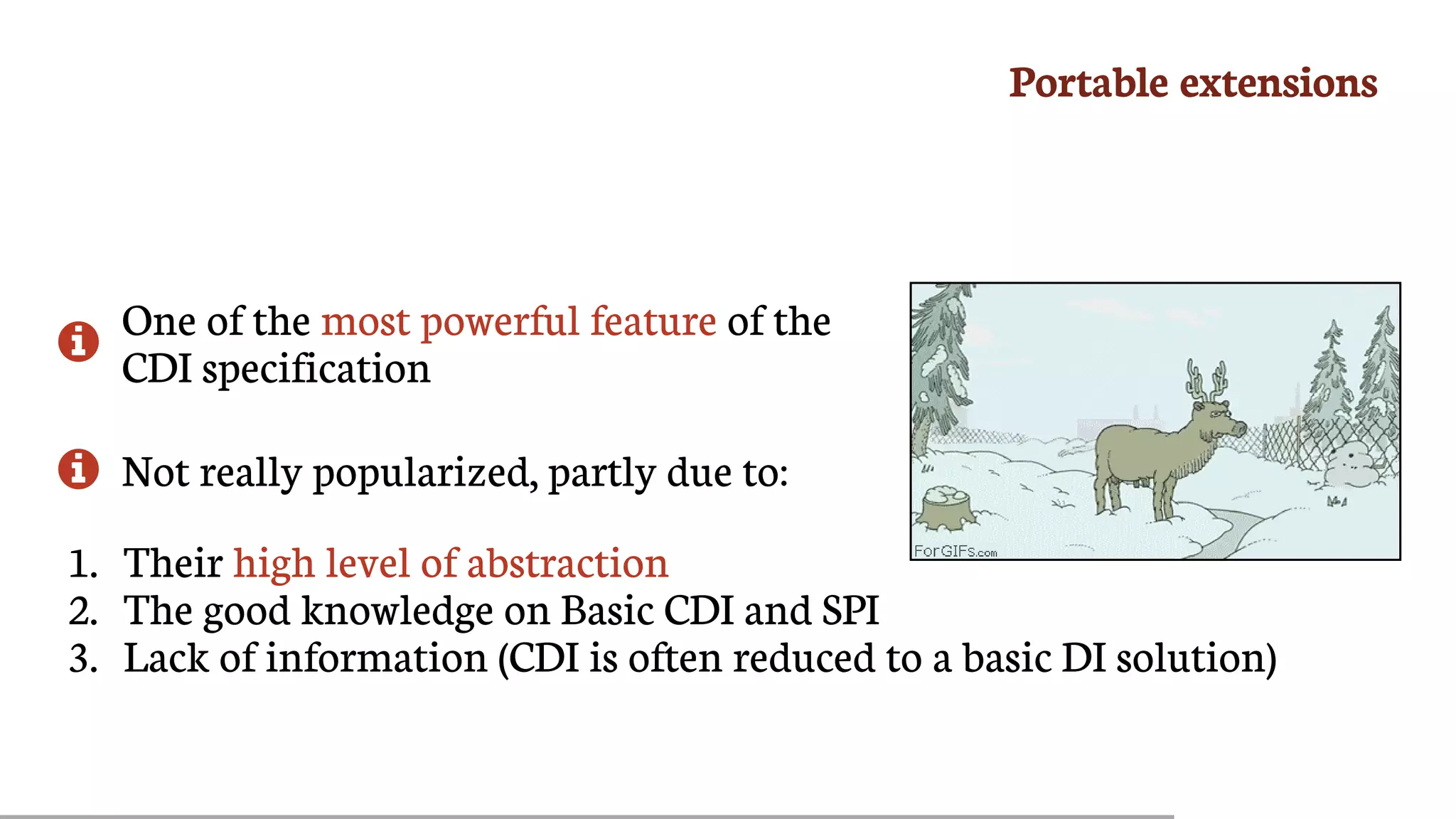 Portable extensions

One of the most powerful feature of the CDI specification

Not really popularized, partly due to:

1. Their high level of abstraction
2. The good knowledge on Basic CDI and SPI
3. Lack of information (CDI is often reduced to a basic DI solution)

ForGIFs.com